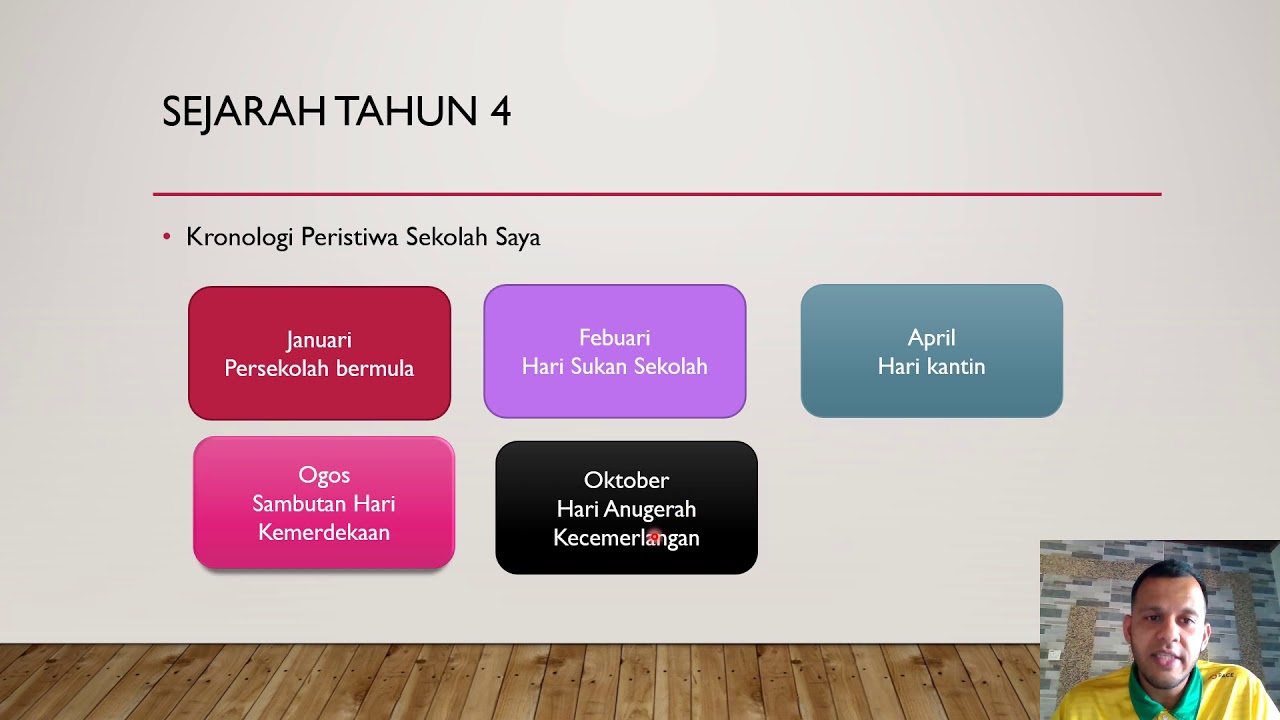 SEJARAH TAHUN 4

• Kronologi Peristiwa Sekolah Saya

Januari
Persekolah bermula

Febuari
Hari Sukan Sekolah

April
Hari kantin

Ogos
Sambutan Hari Kemerdekaan

Oktober
Hari Anugerah Kecemerlangan